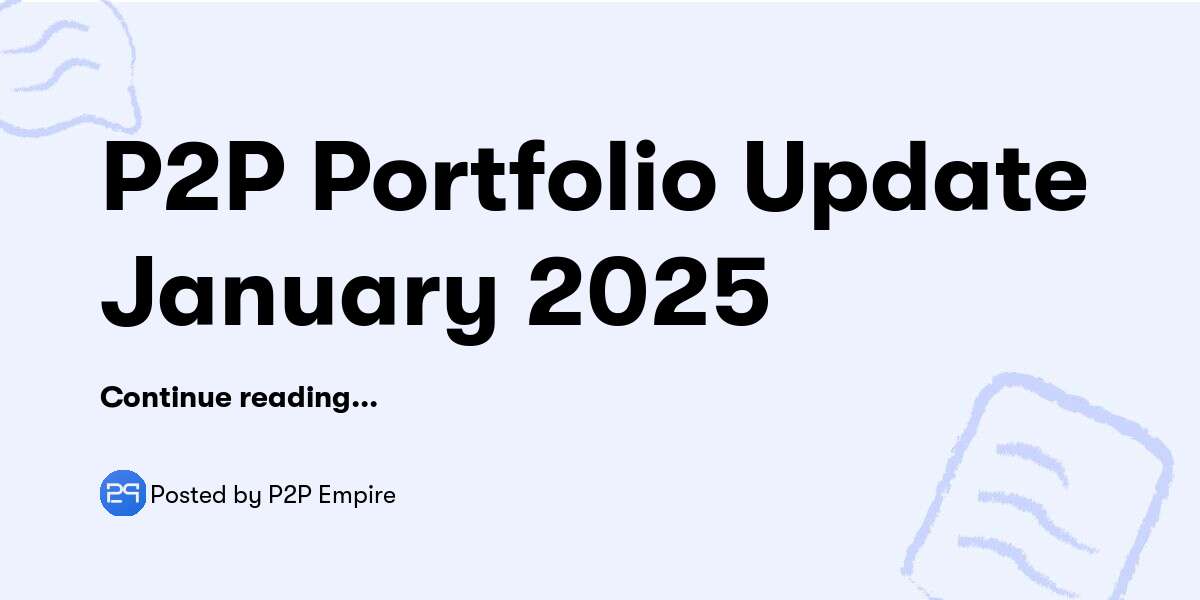 P2P Portfolio Update January 2025

Continue reading...

Posted by P2P Empire